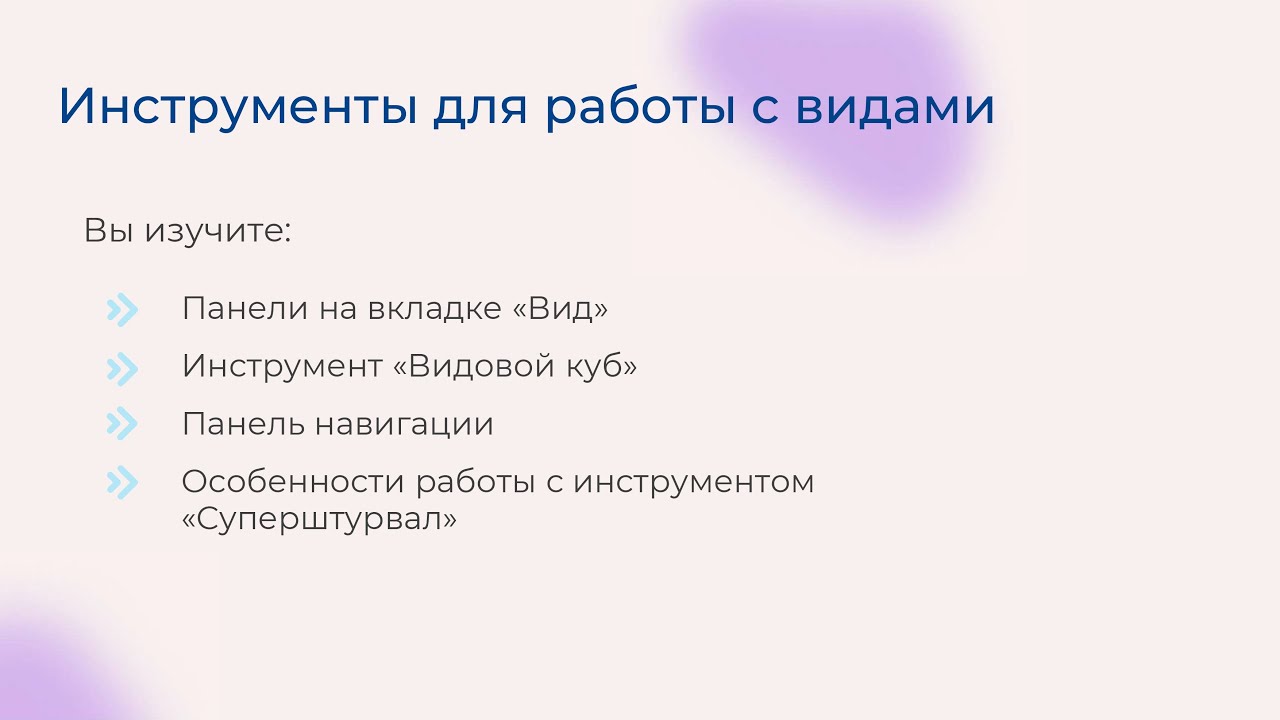 Инструменты для работы с видами

Вы изучите:

Панели на вкладке «Вид»

Инструмент «Видовой куб»

Панель навигации

Особенности работы с инструментом «Суперштурвал»